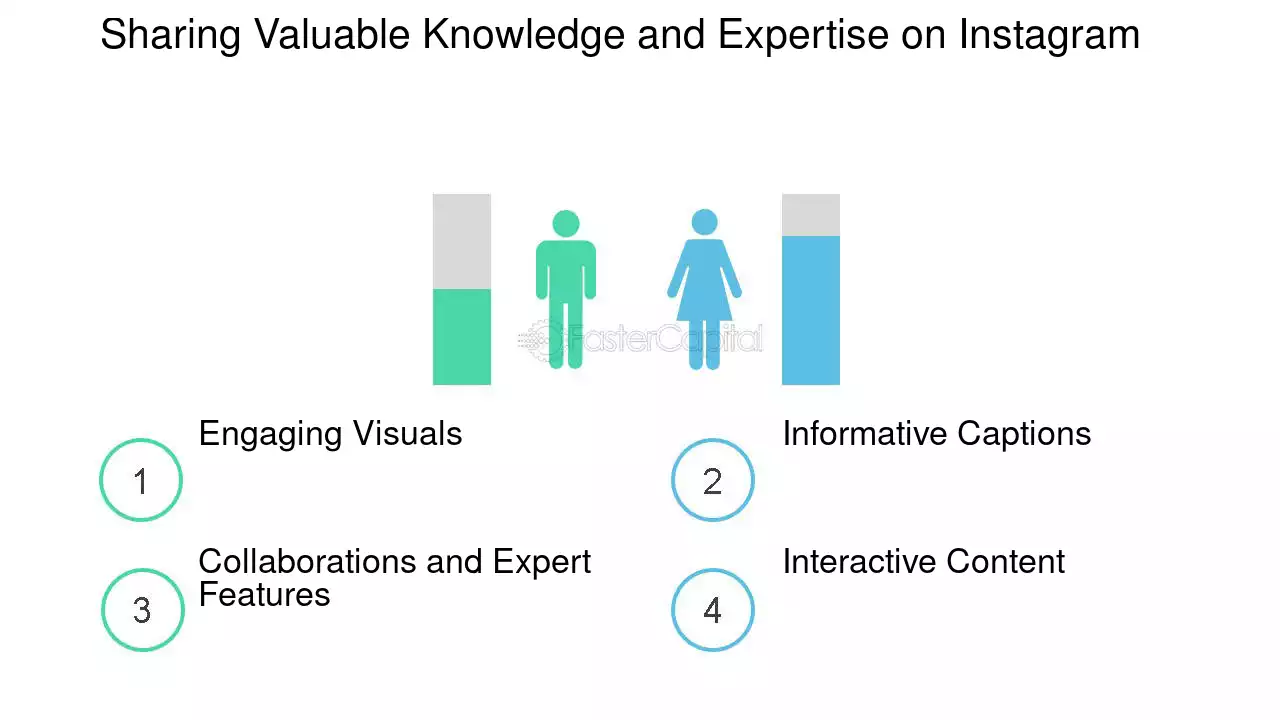 Sharing Valuable Knowledge and Expertise on Instagram

FasterCapital

1
Engaging Visuals

2
Informative Captions

3
Collaborations and Expert Features

4
Interactive Content